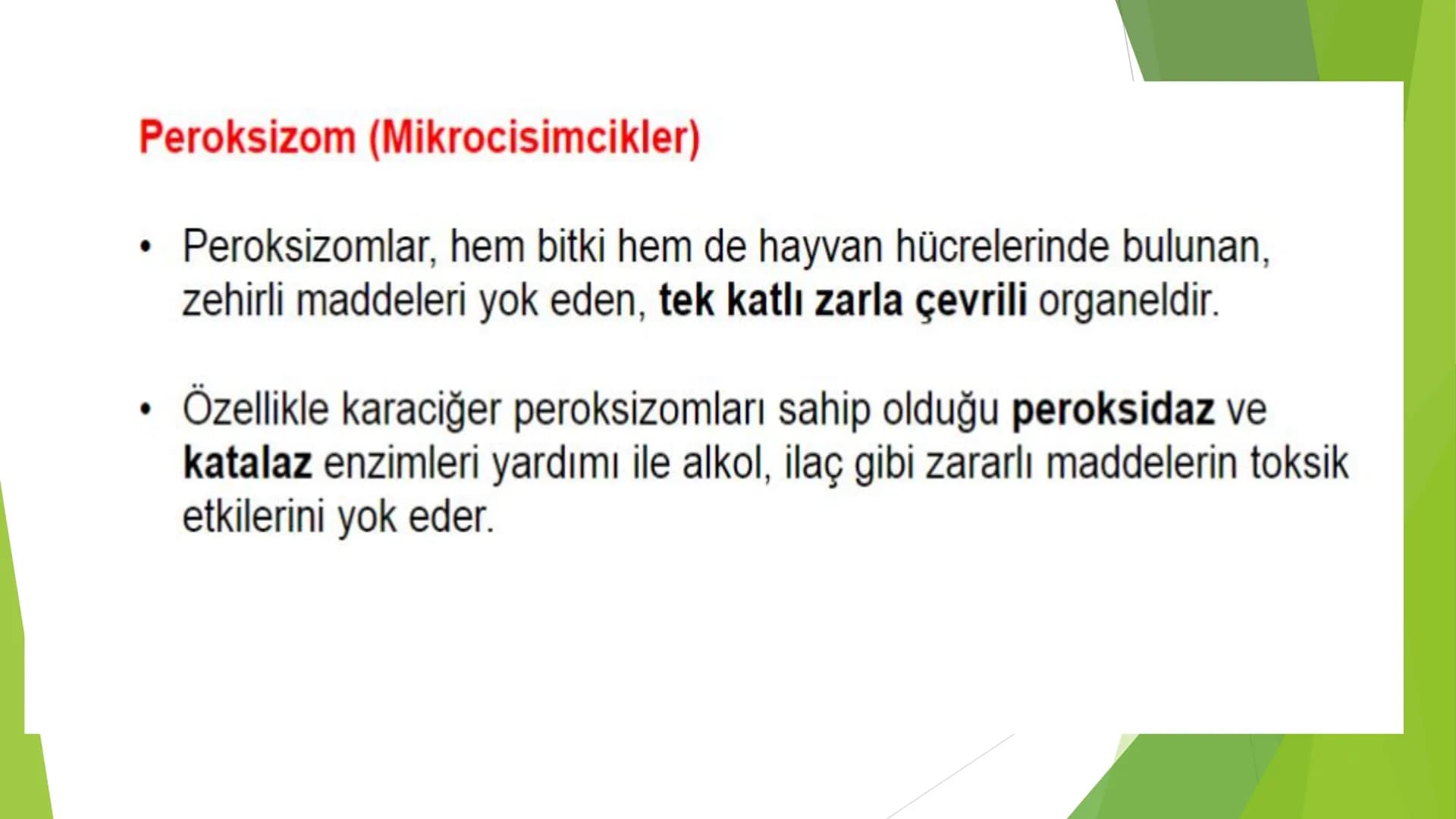 Peroksizom (Mikrocisimcikler)

• Peroksizomlar, hem bitki hem de hayvan hücrelerinde bulunan, zehirli maddeleri yok eden, tek katlı zarla çevrili organeldir.

• Özellikle karaciğer peroksizomları sahip olduğu peroksidaz ve katalaz enzimleri yardımı ile alkol, ilaç gibi zararlı maddelerin toksik etkilerini yok eder.